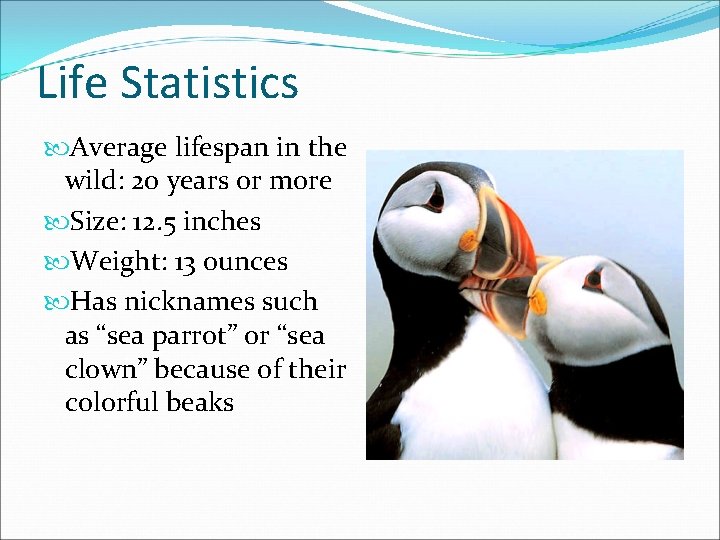 Life Statistics

Average lifespan in the wild: 20 years or more

Size: 12.5 inches

Weight: 13 ounces

Has nicknames such as “sea parrot” or “sea clown” because of their colorful beaks